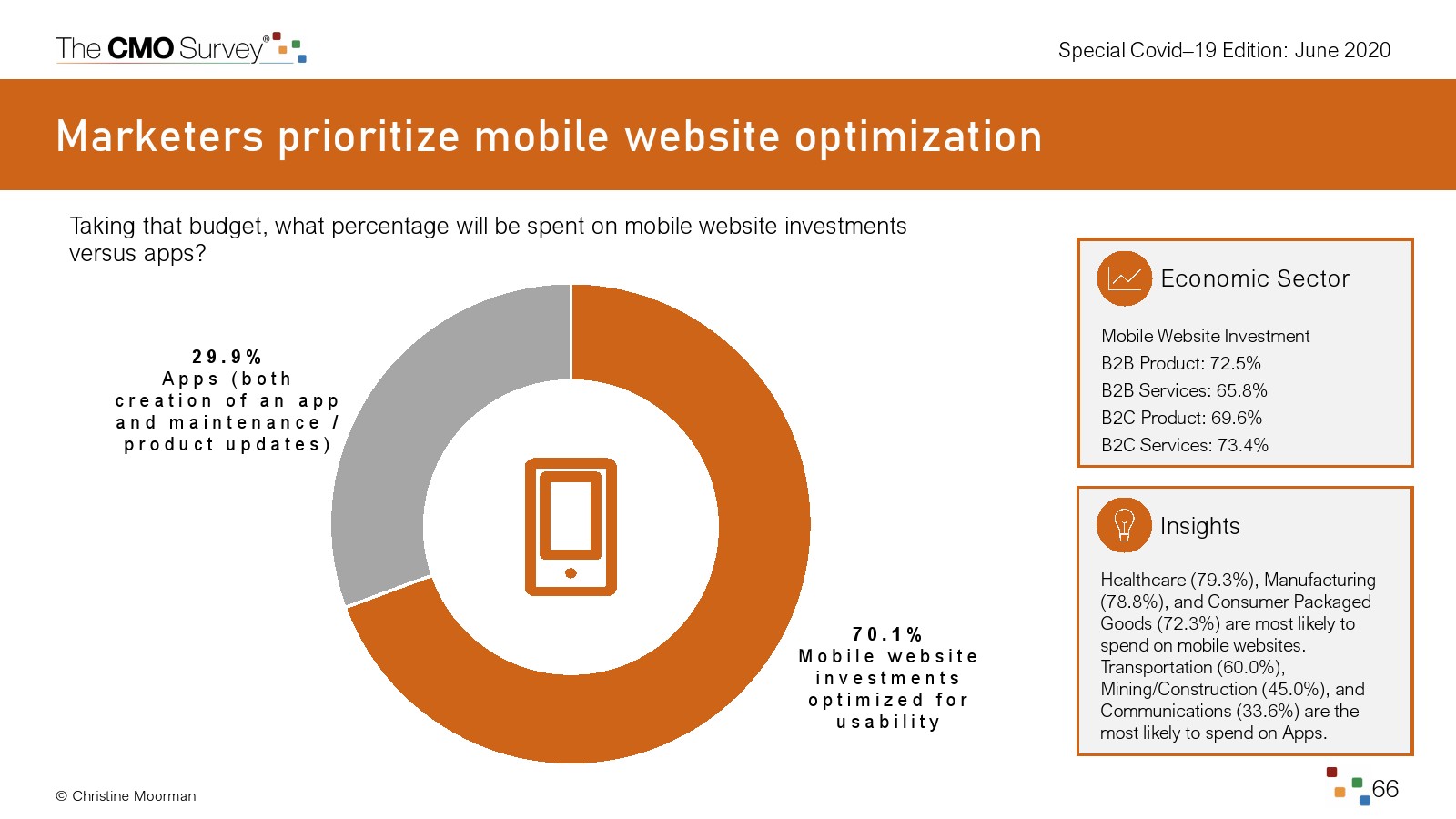 The CMO Survey®

Special Covid–19 Edition: June 2020

Marketers prioritize mobile website optimization

Taking that budget, what percentage will be spent on mobile website investments versus apps?

29.9%
Apps (both creation of an app and maintenance / product updates)

70.1%
Mobile website investments optimized for usability

Economic Sector

Mobile Website Investment
B2B Product: 72.5%
B2B Services: 65.8%
B2C Product: 69.6%
B2C Services: 73.4%

Insights

Healthcare (79.3%), Manufacturing (78.8%), and Consumer Packaged Goods (72.3%) are most likely to spend on mobile websites. Transportation (60.0%), Mining/Construction (45.0%), and Communications (33.6%) are the most likely to spend on Apps.

© Christine Moorman

66